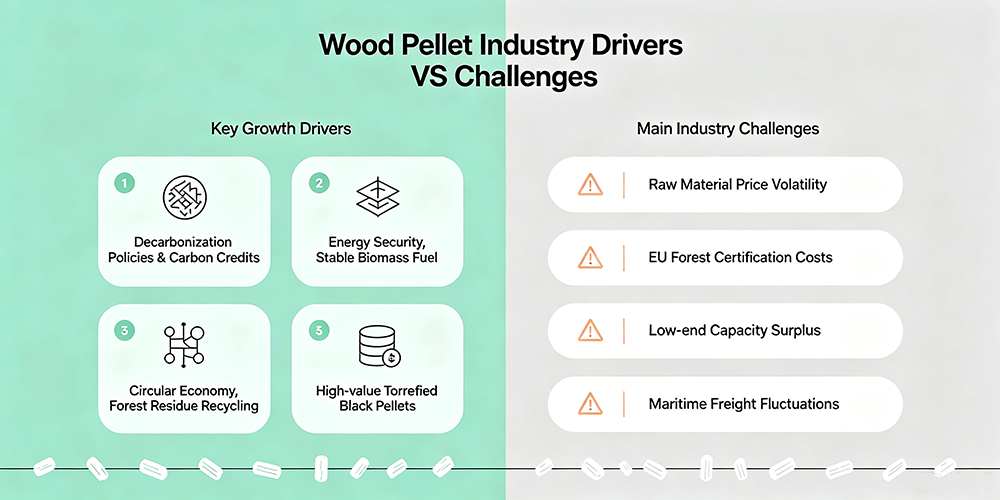 Wood Pellet Industry Drivers VS Challenges

Key Growth Drivers

1
Decarbonization Policies & Carbon Credits

2
Energy Security, Stable Biomass Fuel

3
Circular Economy, Forest Residue Recycling

3
High-value Torrefied Black Pellets

Main Industry Challenges

Raw Material Price Volatility

EU Forest Certification Costs

Low-end Capacity Surplus

Maritime Freight Fluctuations